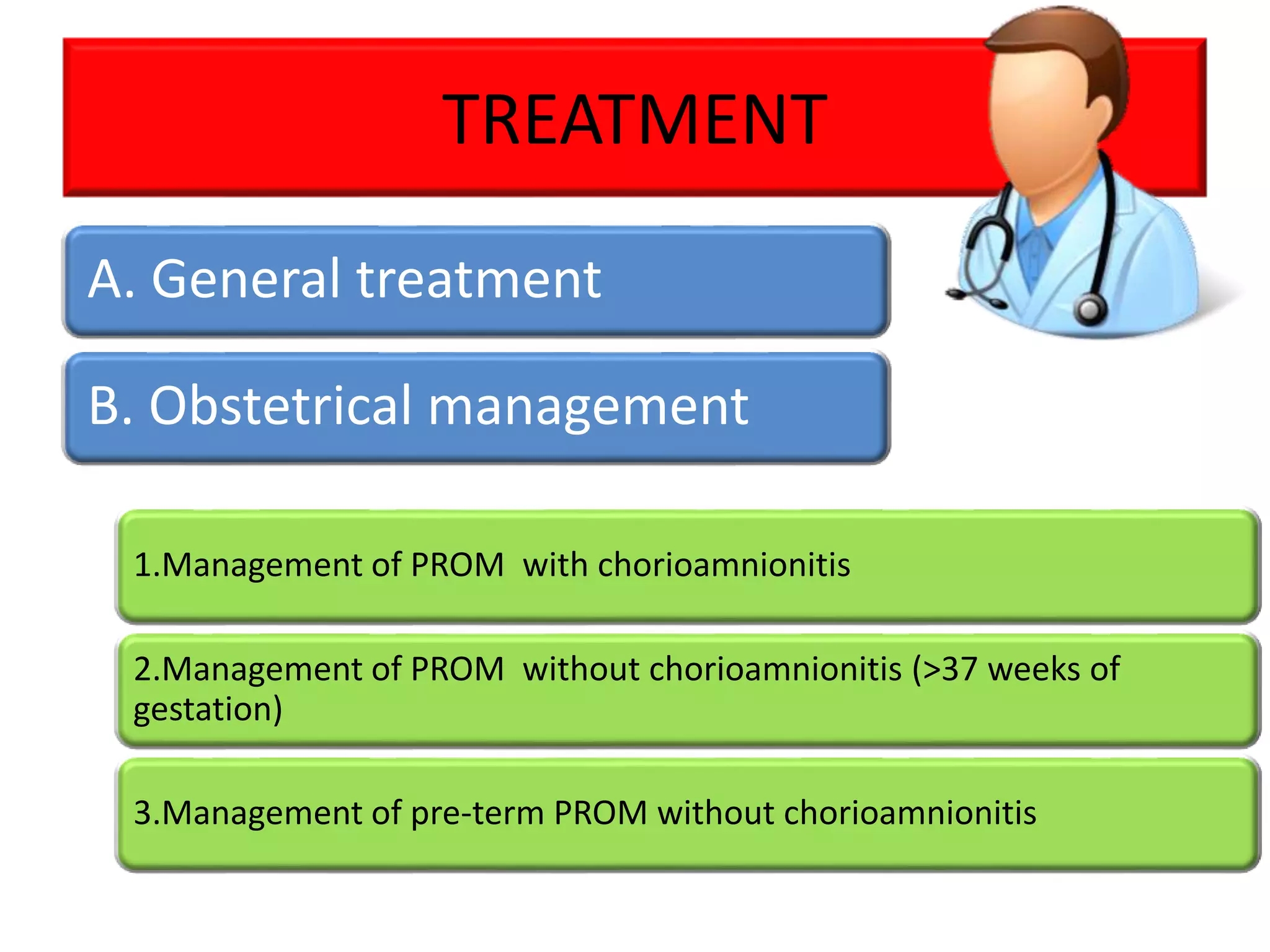 TREATMENT

A. General treatment

B. Obstetrical management

1.Management of PROM with chorioamnionitis

2.Management of PROM without chorioamnionitis (>37 weeks of gestation)

3.Management of pre-term PROM without chorioamnionitis